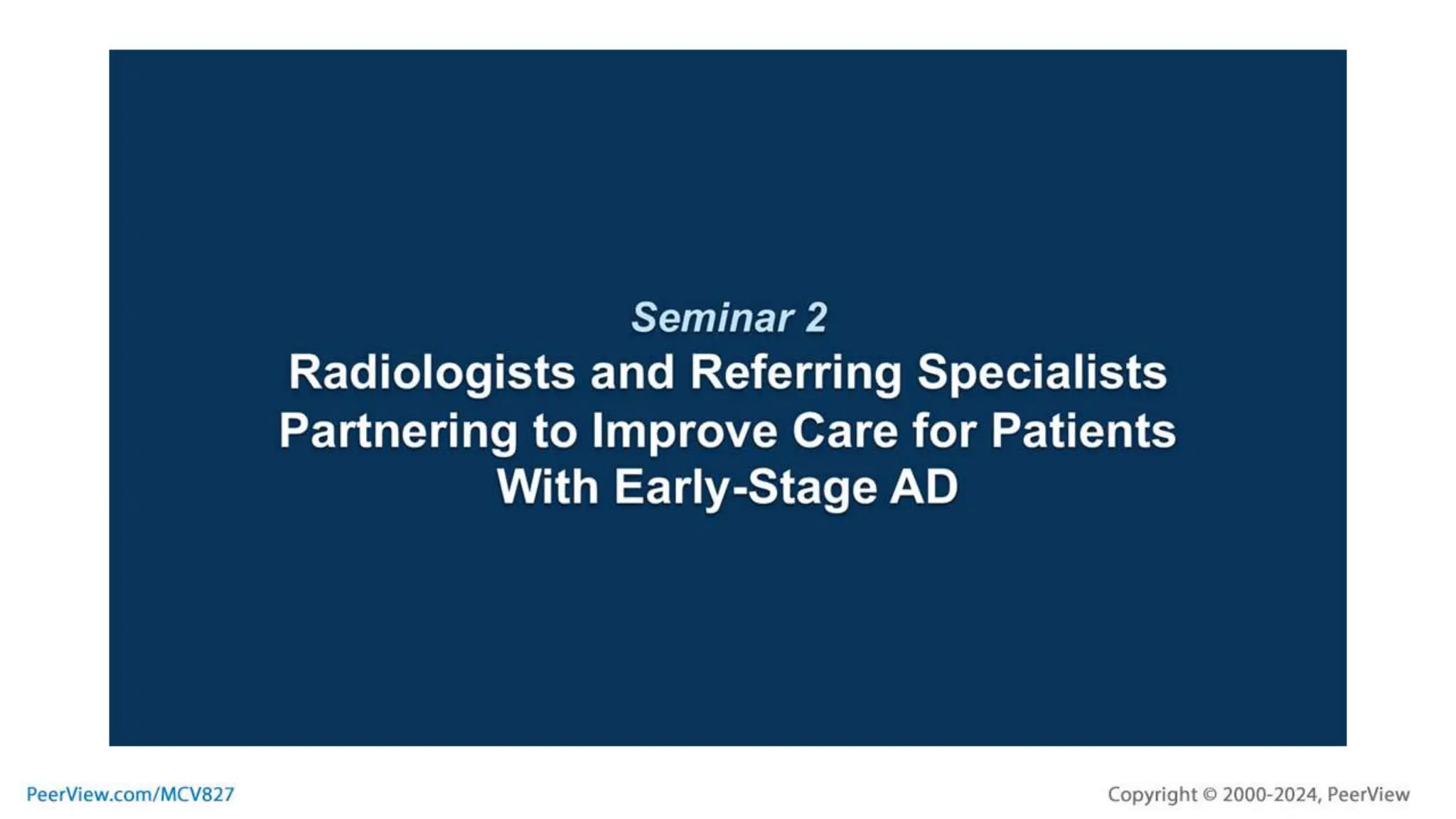 Seminar 2

Radiologists and Referring Specialists Partnering to Improve Care for Patients With Early-Stage AD

PeerView.com/MCV827

Copyright © 2000-2024, PeerView